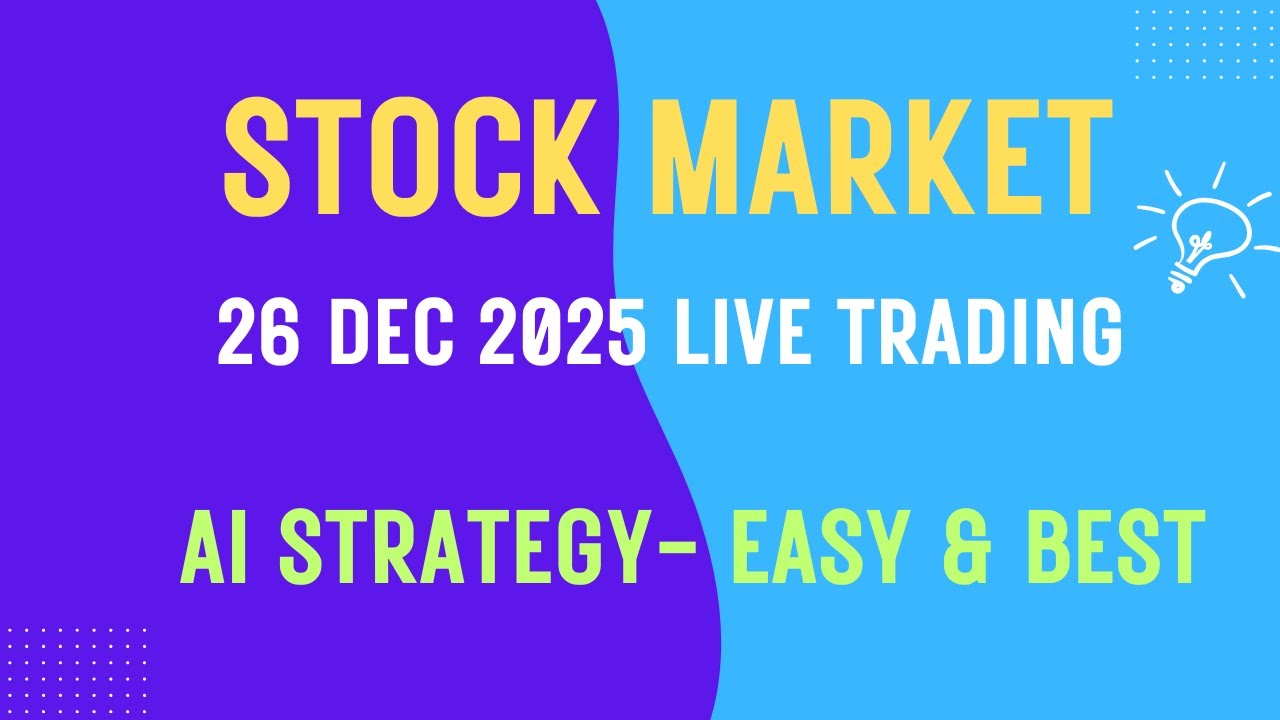 STOCK MARKET

26 DEC 2025 LIVE TRADING

AI STRATEGY- EASY & BEST